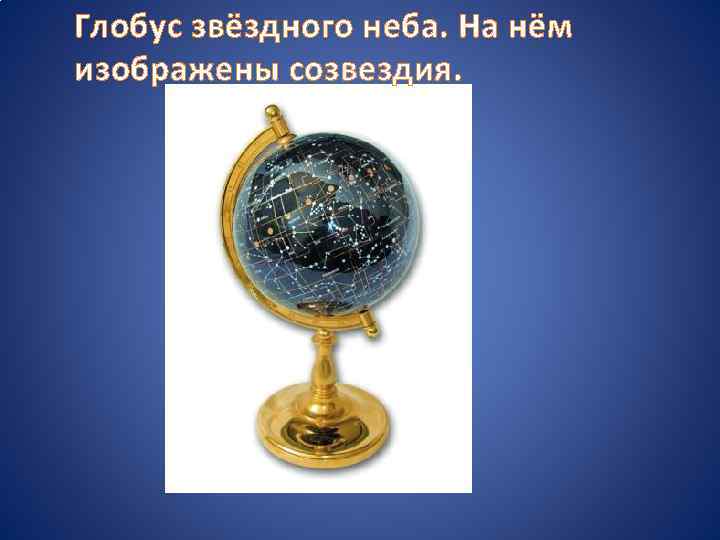 Глобус звёздного неба. На нём изображены созвездия.